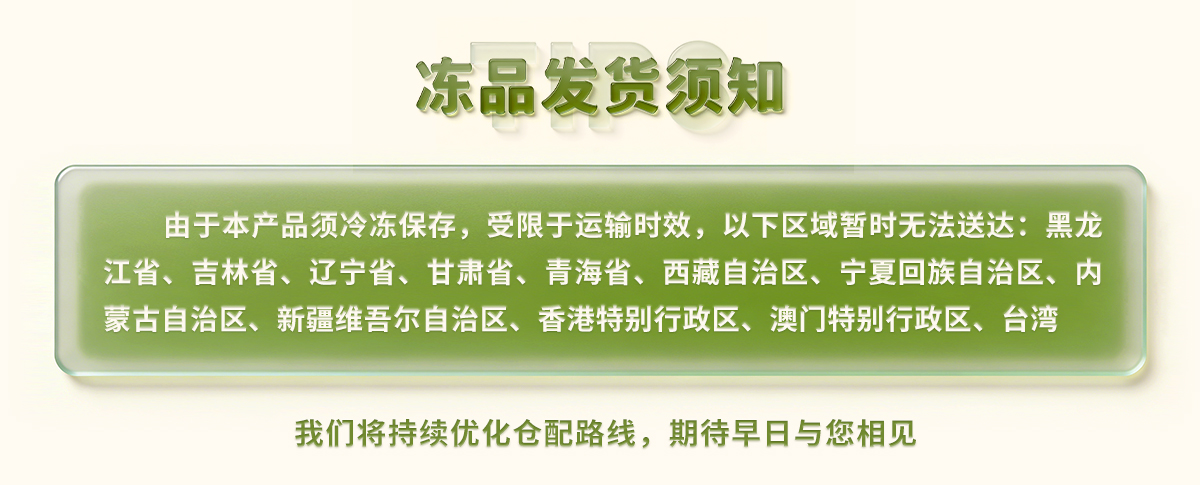 TIPS

冻品发货须知

由于本产品须冷冻保存，受限于运输时效，以下区域暂时无法送达：黑龙江省、吉林省、辽宁省、甘肃省、青海省、西藏自治区、宁夏回族自治区、内蒙古自治区、新疆维吾尔自治区、香港特别行政区、澳门特别行政区、台湾

我们将持续优化仓配路线，期待早日与您相见